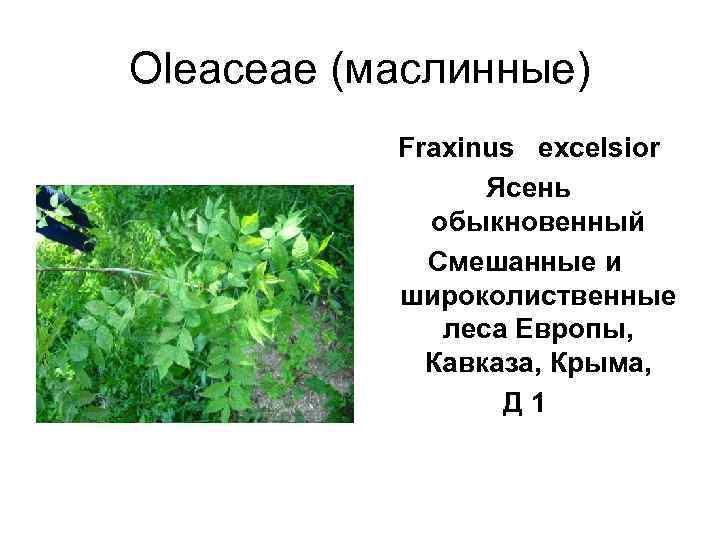 Oleaceae (маслинные)

Fraxinus excelsior
Ясень обыкновенный
Смешанные и широколиственные леса Европы, Кавказа, Крыма,
Д 1